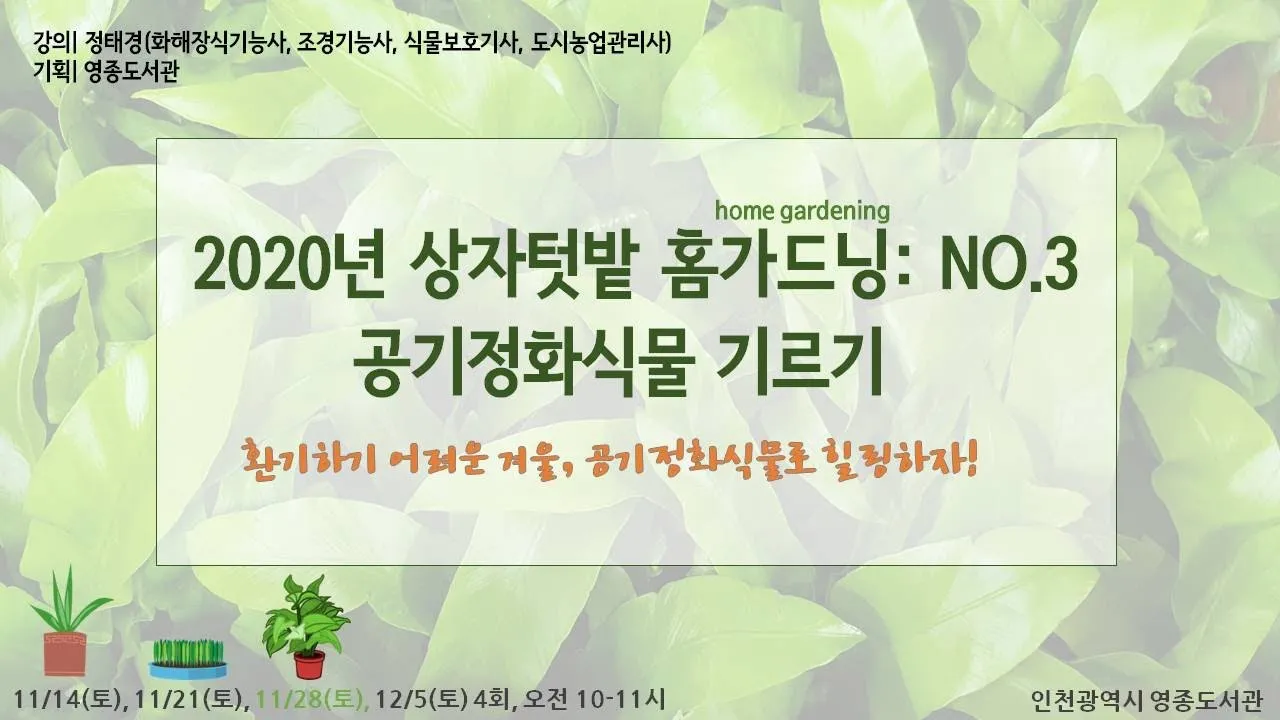 강의| 정태경(화해장식기능사, 조경기능사, 식물보호기사, 도시농업관리사)
기획| 영종도서관

home gardening

2020년 상자텃밭 홈가드닝: NO.3
공기정화식물 기르기

환기하기 어려운 겨울, 공기정화식물로 힐링하자!

11/14(토), 11/21(토), 11/28(토), 12/5(토) 4회, 오전 10-11시

인천광역시 영종도서관